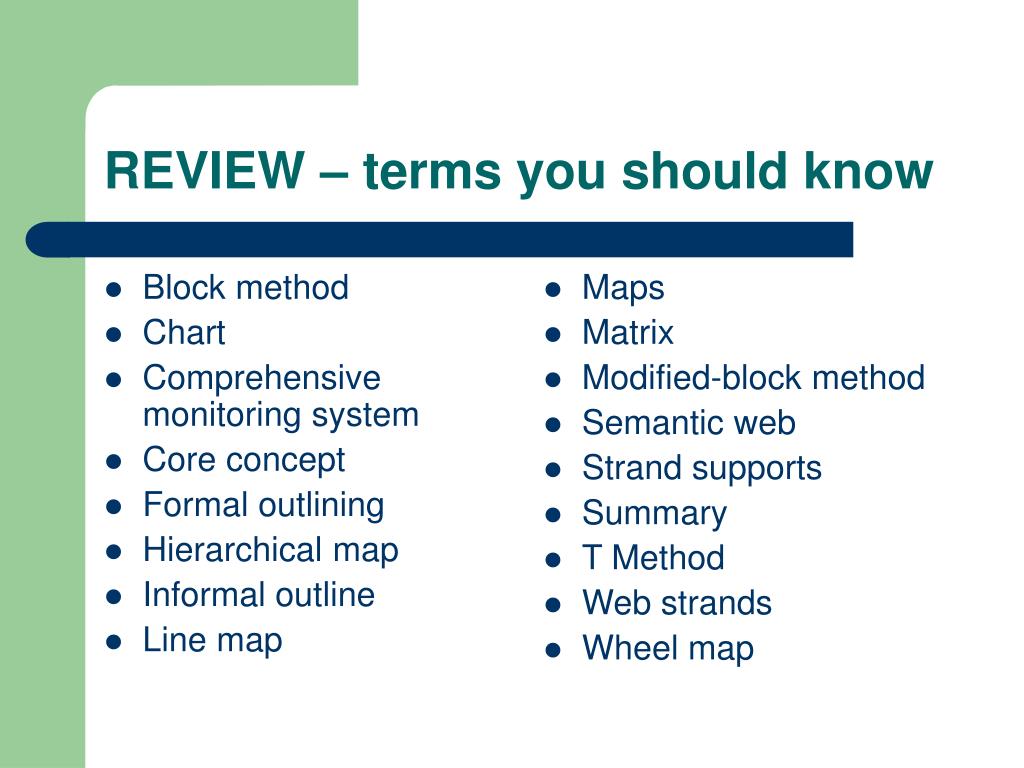 REVIEW – terms you should know

- Block method
- Chart
- Comprehensive monitoring system
- Core concept
- Formal outlining
- Hierarchical map
- Informal outline
- Line map

- Maps
- Matrix
- Modified-block method
- Semantic web
- Strand supports
- Summary
- T Method
- Web strands
- Wheel map